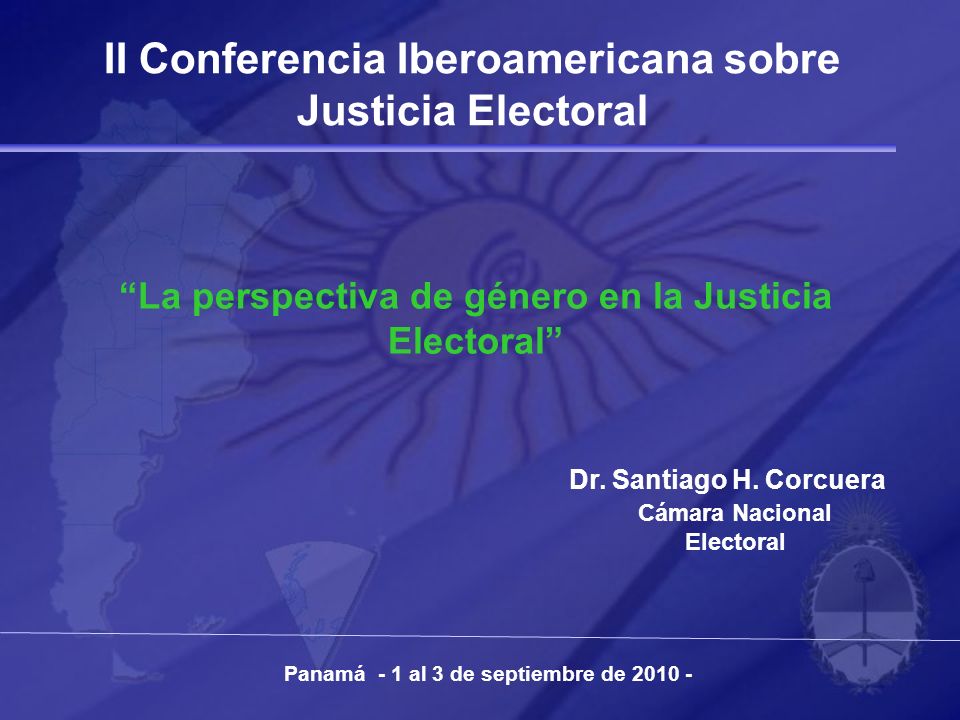 II Conferencia Iberoamericana sobre Justicia Electoral

“La perspectiva de género en la Justicia Electoral”

Dr. Santiago H. Corcuera
Cámara Nacional Electoral

Panamá - 1 al 3 de septiembre de 2010 -